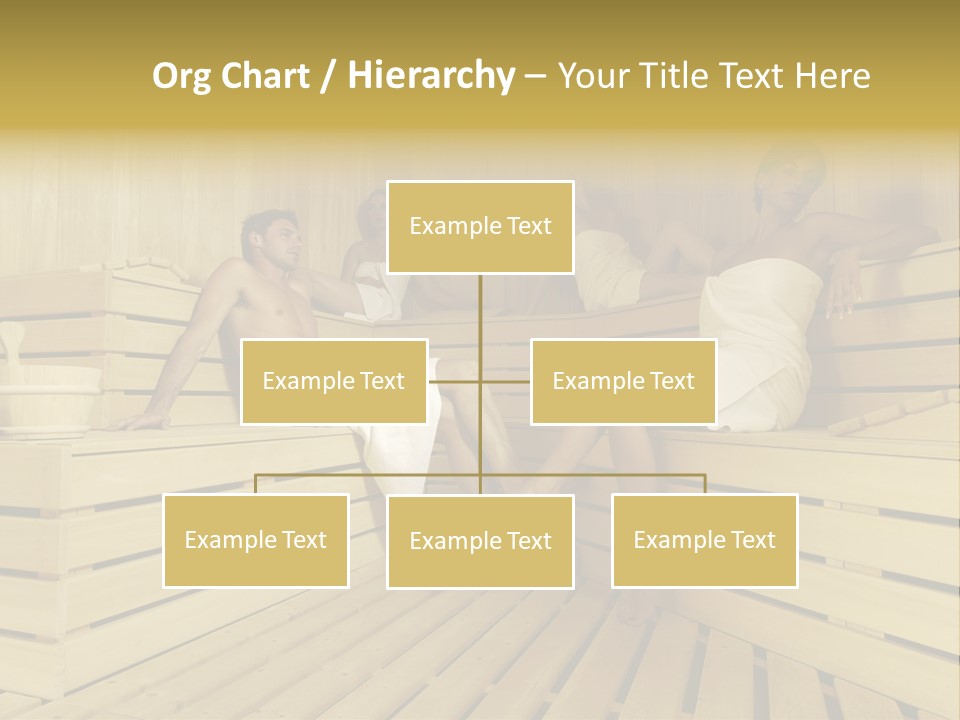 Org Chart / Hierarchy – Your Title Text Here

Example Text

Example Text

Example Text

Example Text

Example Text

Example Text